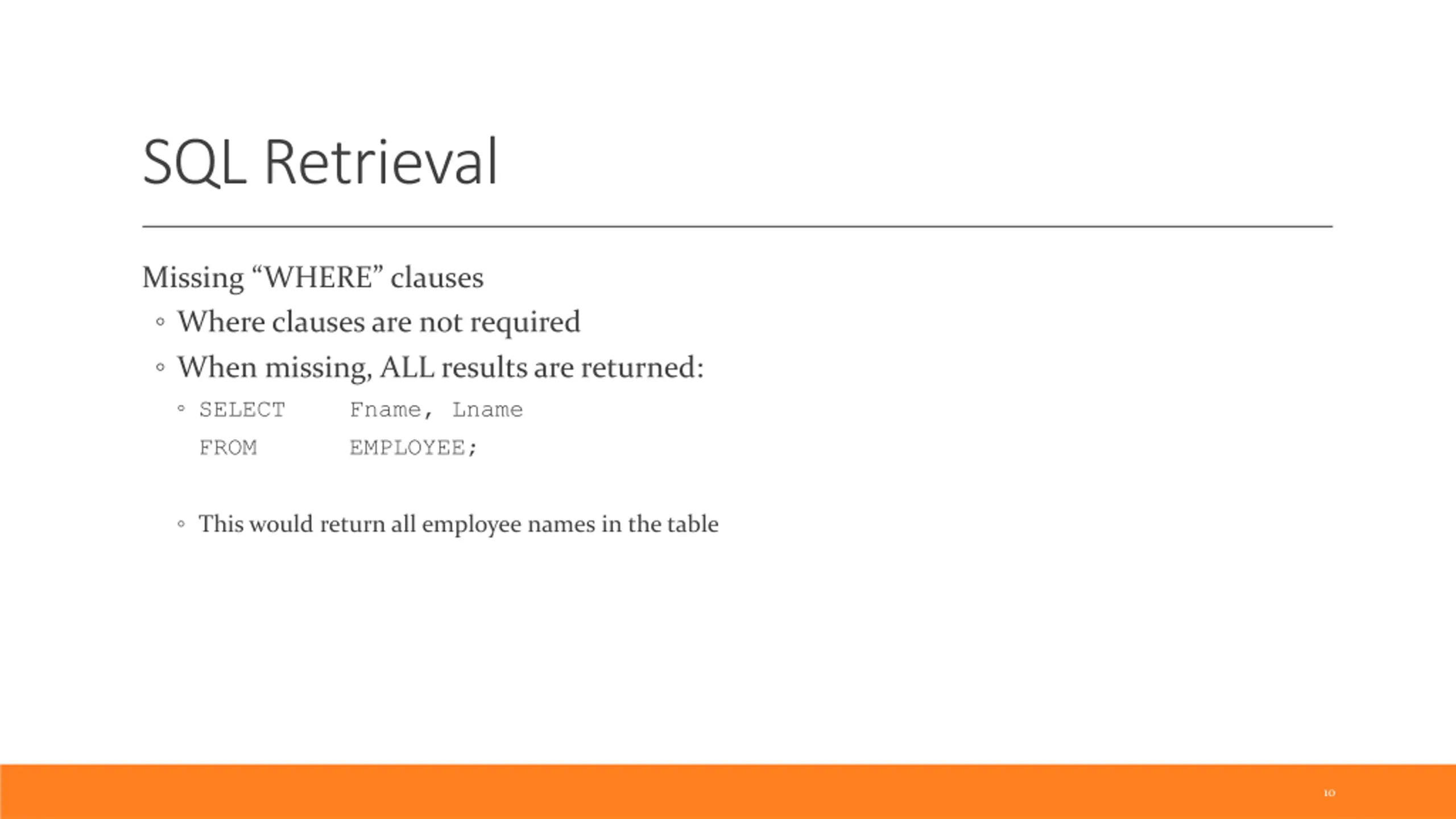 SQL Retrieval

Missing “WHERE” clauses
◦ Where clauses are not required
◦ When missing, ALL results are returned:
◦ SELECT Fname, Lname
FROM EMPLOYEE;

◦ This would return all employee names in the table

10